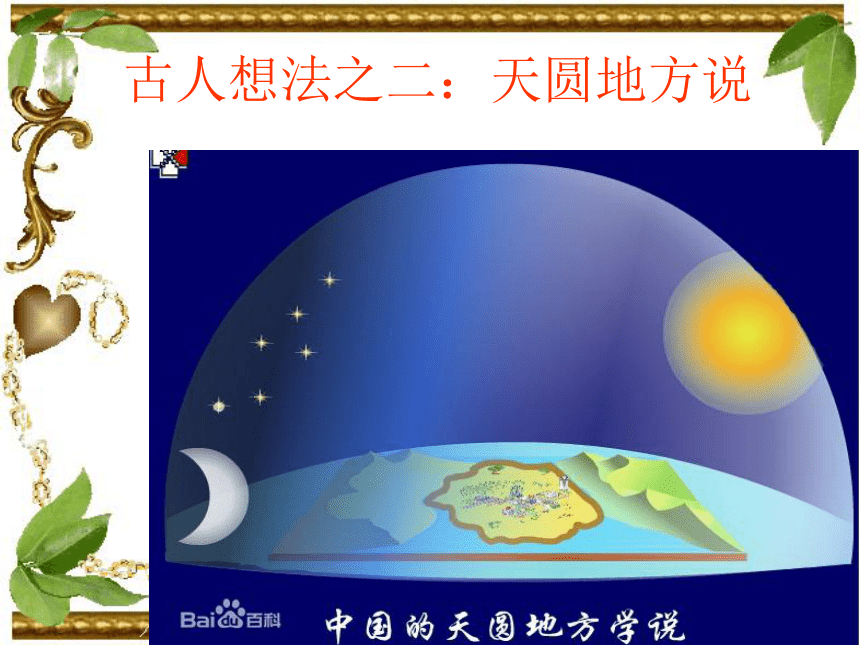 古人想法之二：天圆地方说

Baidu百科 中国的天圆地方学说